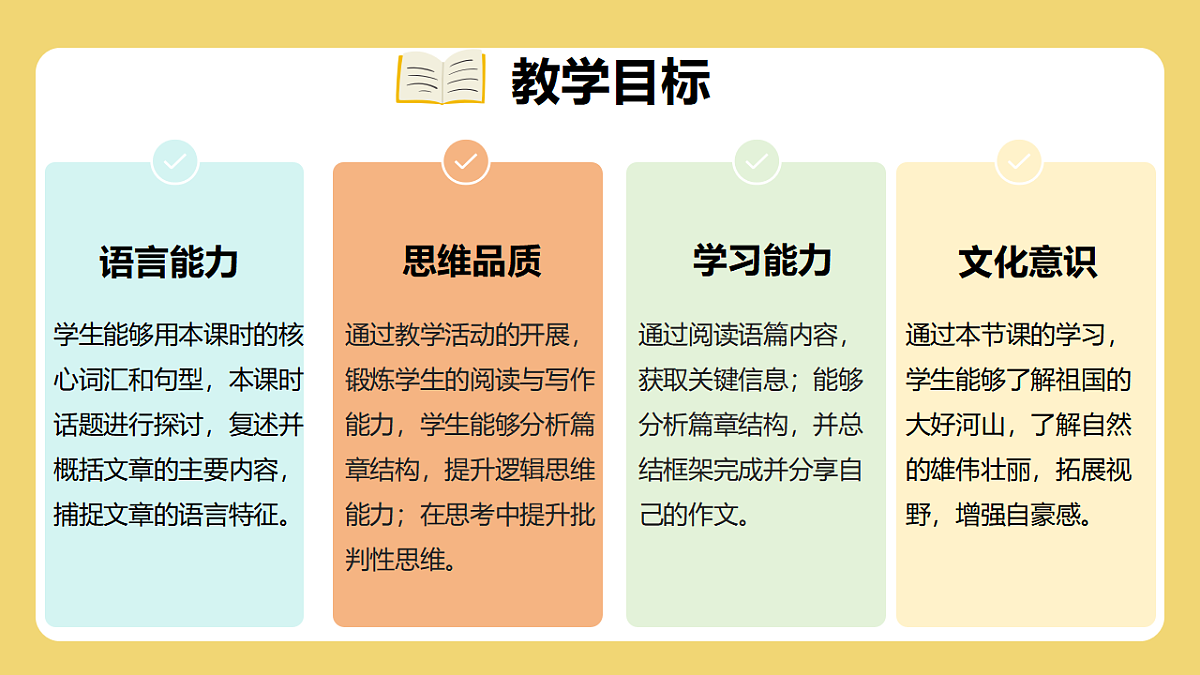 教学目标

语言能力

学生能够用本课时的核心词汇和句型，本课时话题进行探讨，复述并概括文章的主要内容，捕捉文章的语言特征。

思维品质

通过教学活动的开展，锻炼学生的阅读与写作能力，学生能够分析篇章结构，提升逻辑思维能力；在思考中提升批判性思维。

学习能力

通过阅读语篇内容，获取关键信息；能够分析篇章结构，并总结框架完成并分享自己的作文。

文化意识

通过本节课的学习，学生能够了解祖国的大好河山，了解自然的雄伟壮丽，拓展视野，增强自豪感。